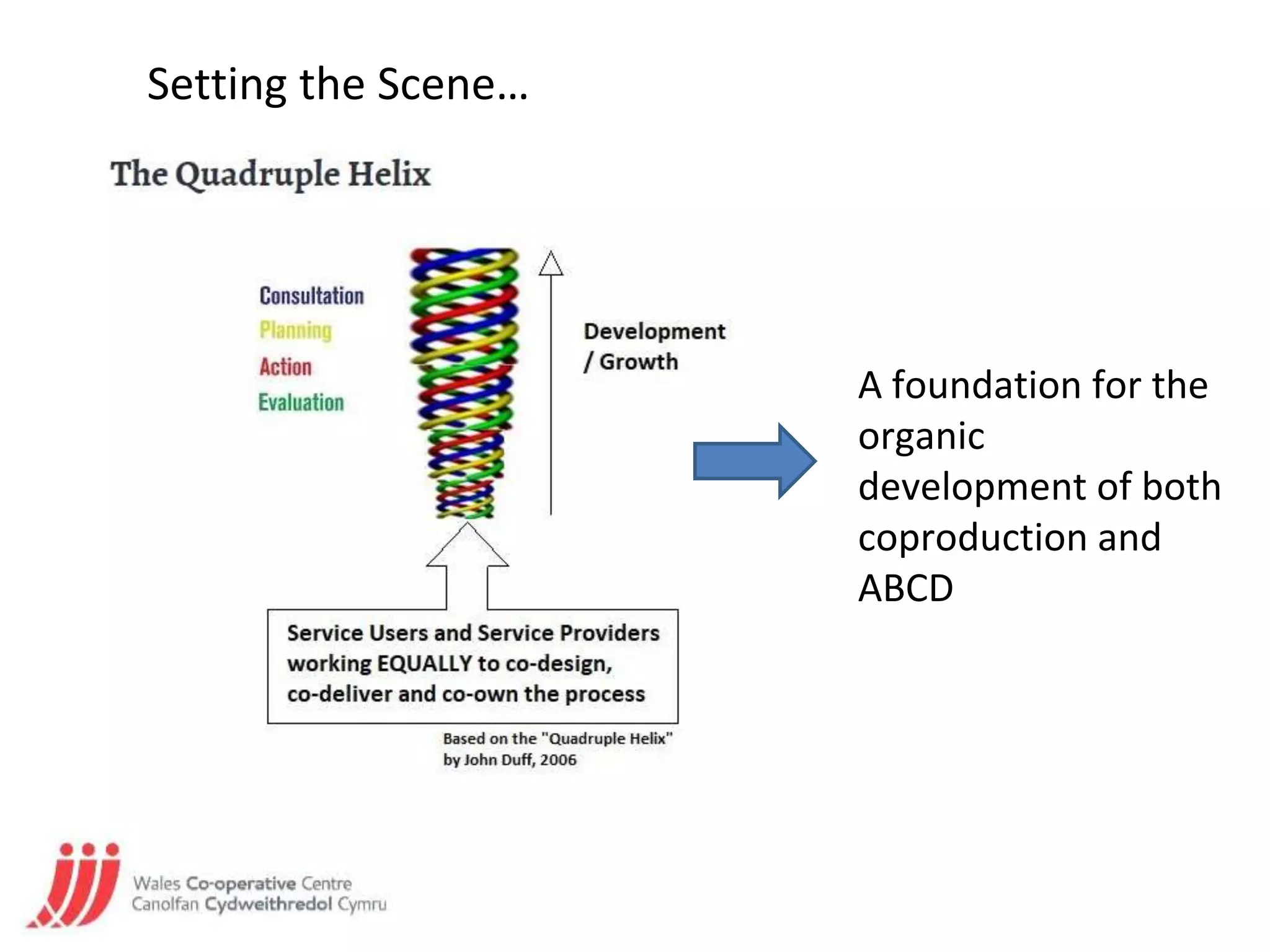 Setting the Scene…

The Quadruple Helix

Consultation
Planning
Action
Evaluation

Development / Growth

Service Users and Service Providers working EQUALLY to co-design, co-deliver and co-own the process

Based on the "Quadruple Helix" by John Duff, 2006

A foundation for the organic development of both coproduction and ABCD

Wales Co-operative Centre
Canolfan Cydweithredol Cymru